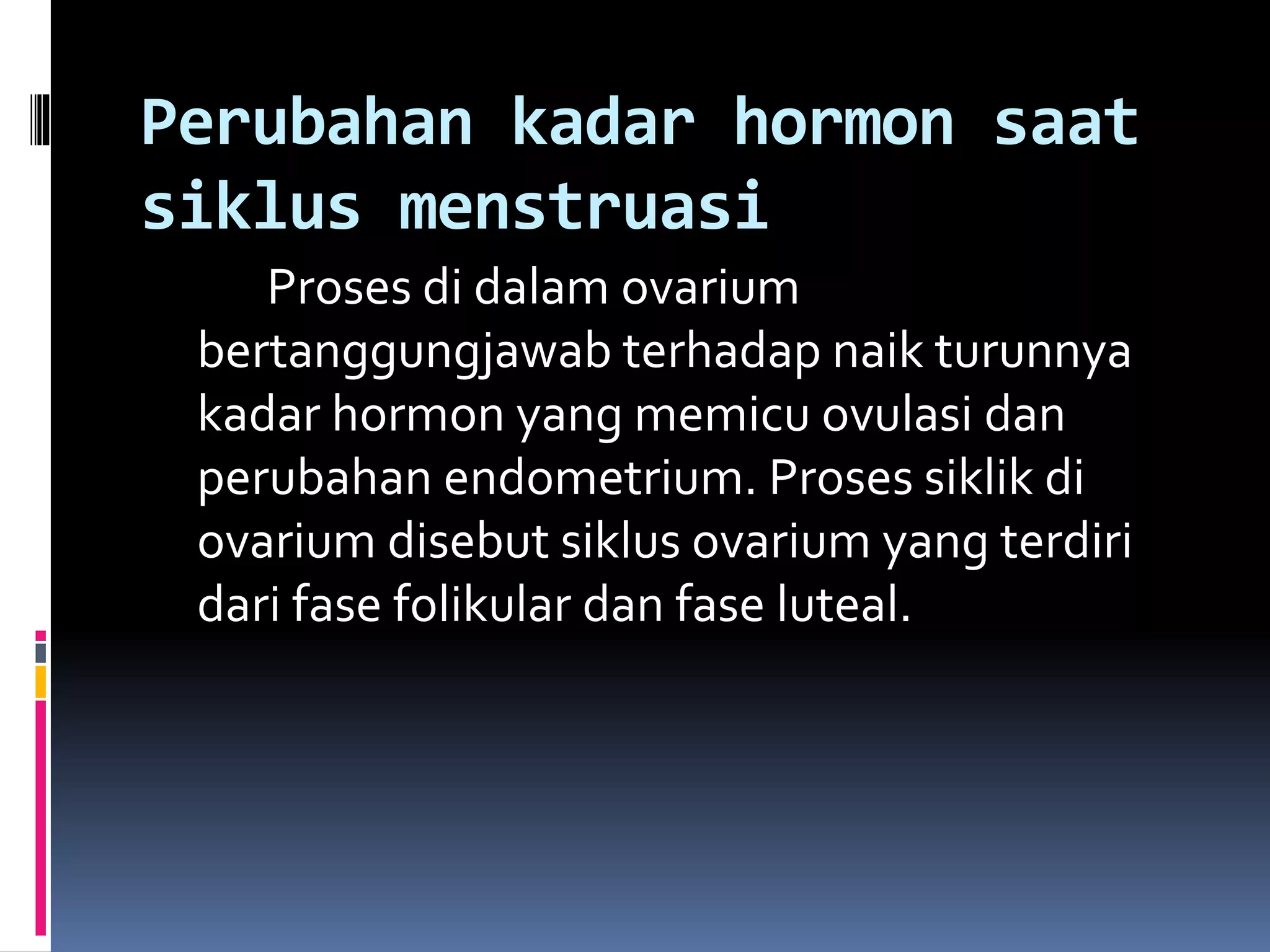 Perubahan kadar hormon saat siklus menstruasi

Proses di dalam ovarium bertanggungjawab terhadap naik turunnya kadar hormon yang memicu ovulasi dan perubahan endometrium. Proses siklik di ovarium disebut siklus ovarium yang terdiri dari fase folikular dan fase luteal.